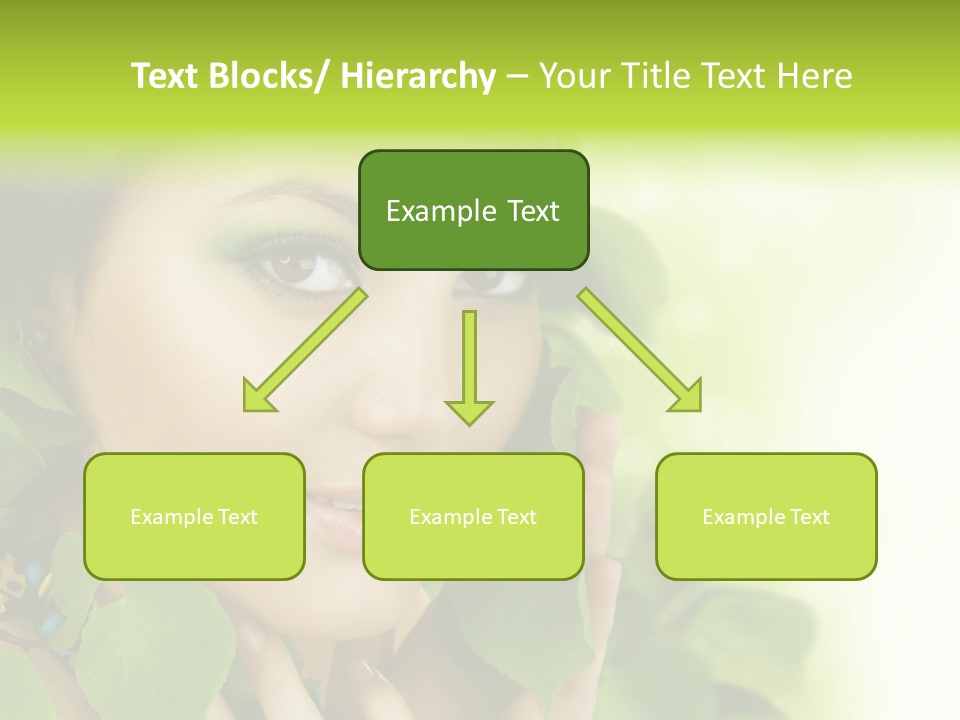 Text Blocks/ Hierarchy – Your Title Text Here

Example Text

Example Text

Example Text

Example Text